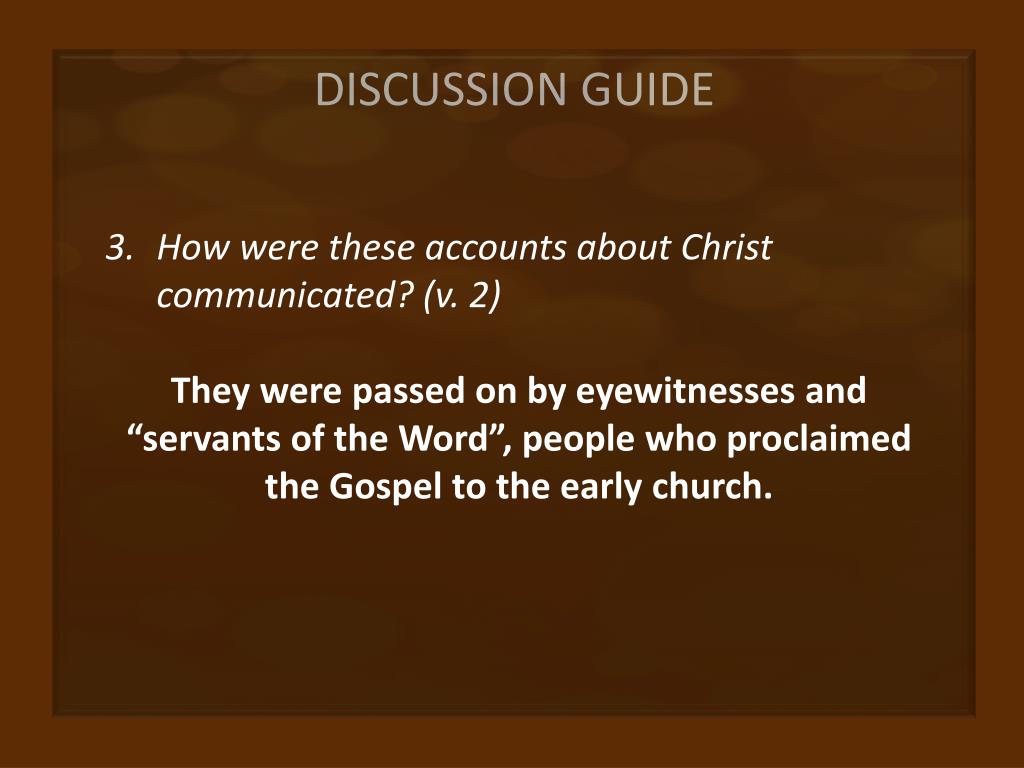 DISCUSSION GUIDE

3. How were these accounts about Christ communicated? (v. 2)

They were passed on by eyewitnesses and “servants of the Word”, people who proclaimed the Gospel to the early church.